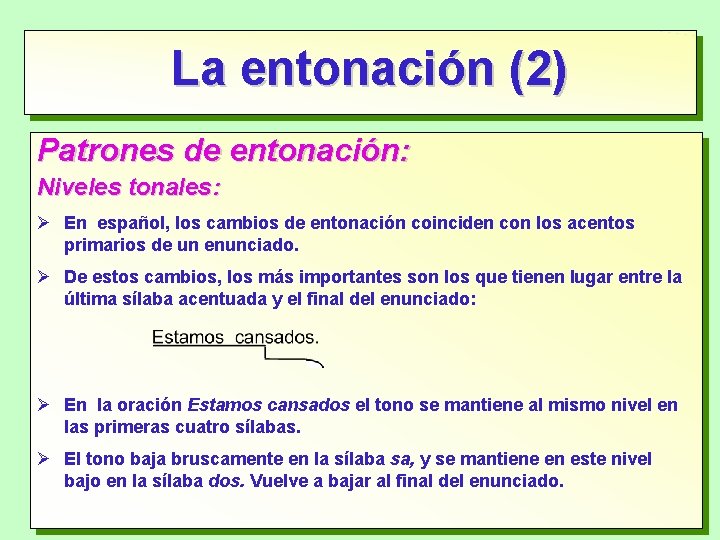 La entonación (2)

Patrones de entonación:

Niveles tonales:

➢ En español, los cambios de entonación coinciden con los acentos primarios de un enunciado.

➢ De estos cambios, los más importantes son los que tienen lugar entre la última sílaba acentuada y el final del enunciado:

Estamos cansados.

➢ En la oración Estamos cansados el tono se mantiene al mismo nivel en las primeras cuatro sílabas.

➢ El tono baja bruscamente en la sílaba sa, y se mantiene en este nivel bajo en la sílaba dos. Vuelve a bajar al final del enunciado.